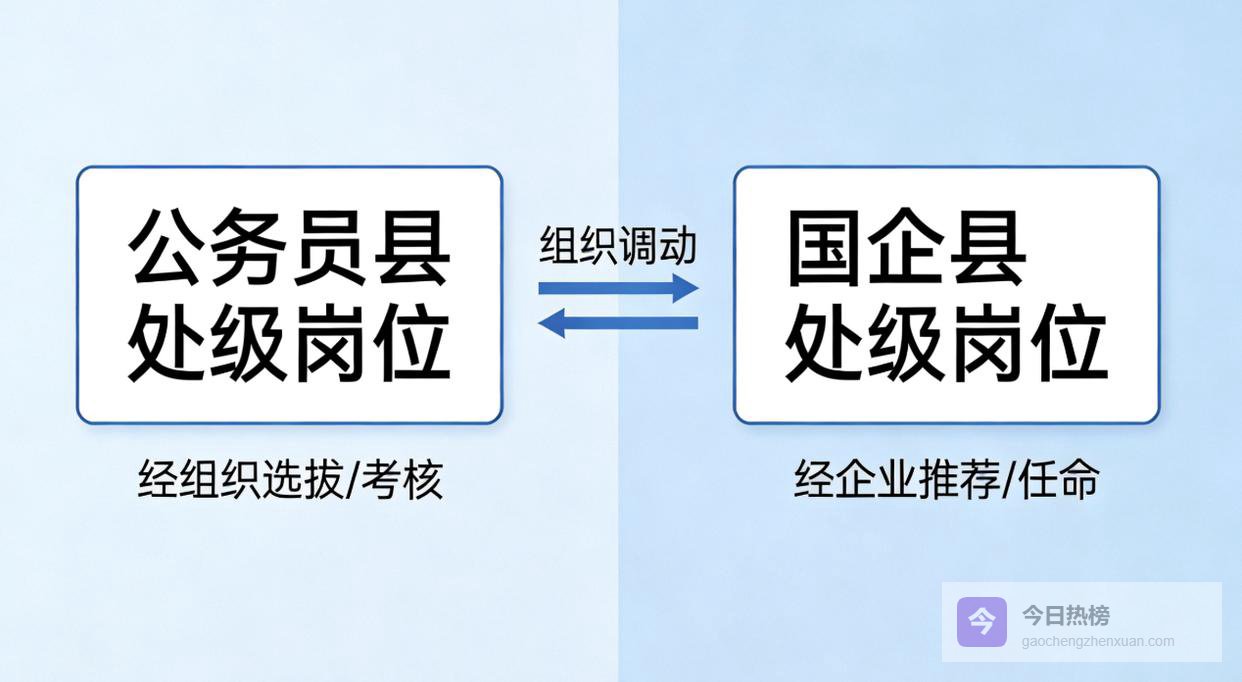 公务员县处级岗位

组织调动

国企县处级岗位

经组织选拔/考核

经企业推荐/任命

今

今日热榜
gaochengzhenxuan.com